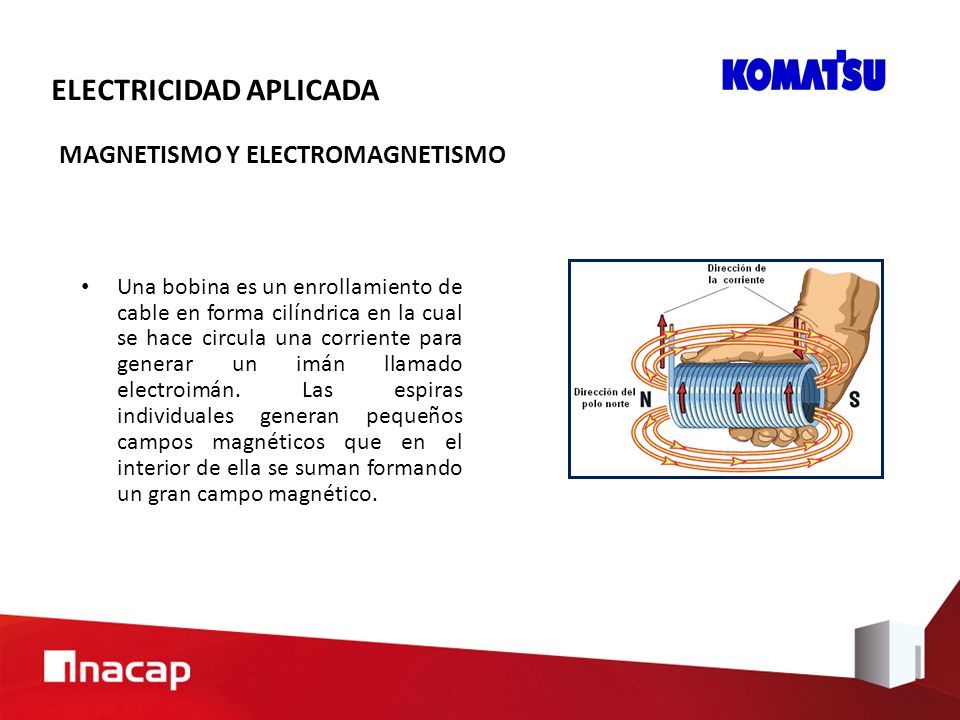 ELECTRICIDAD APLICADA

KOMATSU

MAGNETISMO Y ELECTROMAGNETISMO

• Una bobina es un enrollamiento de cable en forma cilíndrica en la cual se hace circula una corriente para generar un imán llamado electroimán. Las espiras individuales generan pequeños campos magnéticos que en el interior de ella se suman formando un gran campo magnético.

Dirección de la corriente

Dirección del polo norte

N

S

inacap